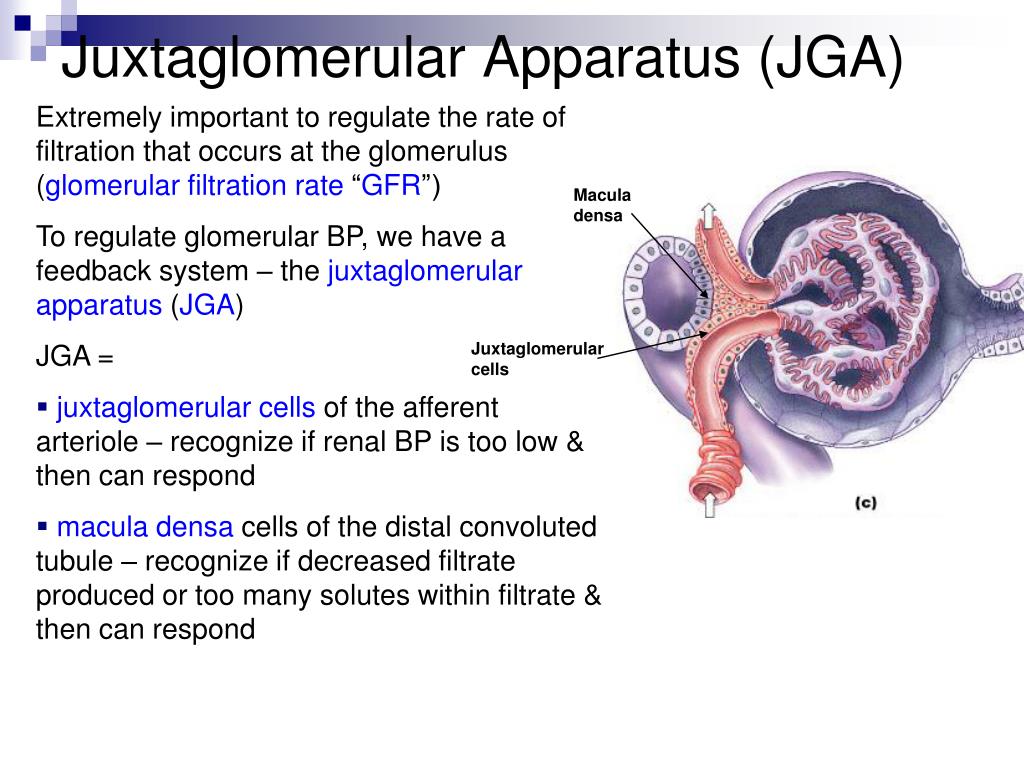 Juxtaglomerular Apparatus (JGA)

Extremely important to regulate the rate of filtration that occurs at the glomerulus (glomerular filtration rate “GFR”)

To regulate glomerular BP, we have a feedback system – the juxtaglomerular apparatus (JGA)

JGA =

▪ juxtaglomerular cells of the afferent arteriole – recognize if renal BP is too low & then can respond

▪ macula densa cells of the distal convoluted tubule – recognize if decreased filtrate produced or too many solutes within filtrate & then can respond

Macula densa

Juxtaglomerular cells

(c)